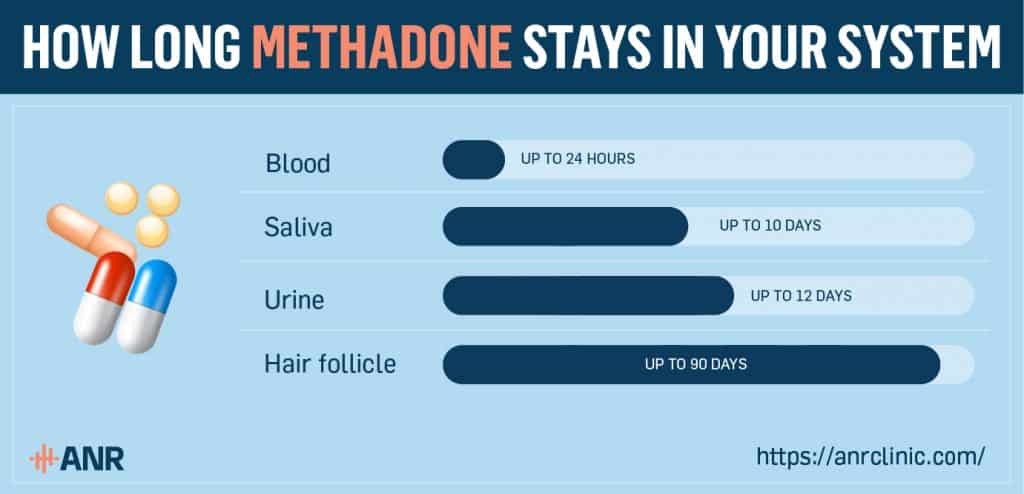 HOW LONG METHADONE STAYS IN YOUR SYSTEM

Blood UP TO 24 HOURS

Saliva UP TO 10 DAYS

Urine UP TO 12 DAYS

Hair follicle UP TO 90 DAYS

ANR

https://anrclinic.com/